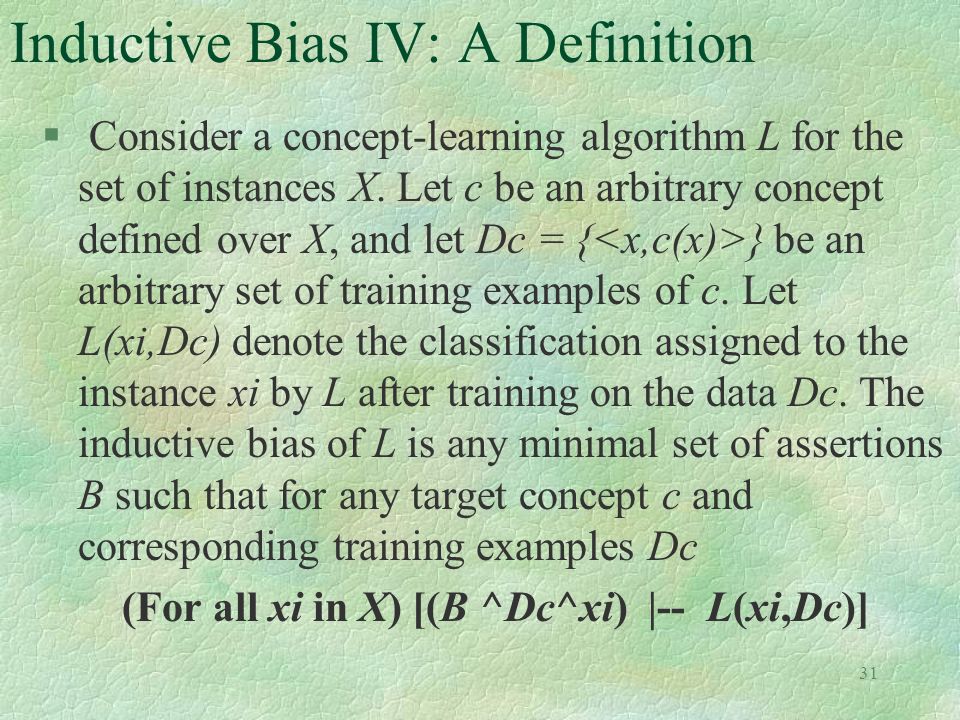 Inductive Bias IV: A Definition

▪ Consider a concept-learning algorithm L for the set of instances X. Let c be an arbitrary concept defined over X, and let Dc = {<x,c(x)>} be an arbitrary set of training examples of c. Let L(xi,Dc) denote the classification assigned to the instance xi by L after training on the data Dc. The inductive bias of L is any minimal set of assertions B such that for any target concept c and corresponding training examples Dc

(For all xi in X) [(B ^Dc^xi) |-- L(xi,Dc)]

31